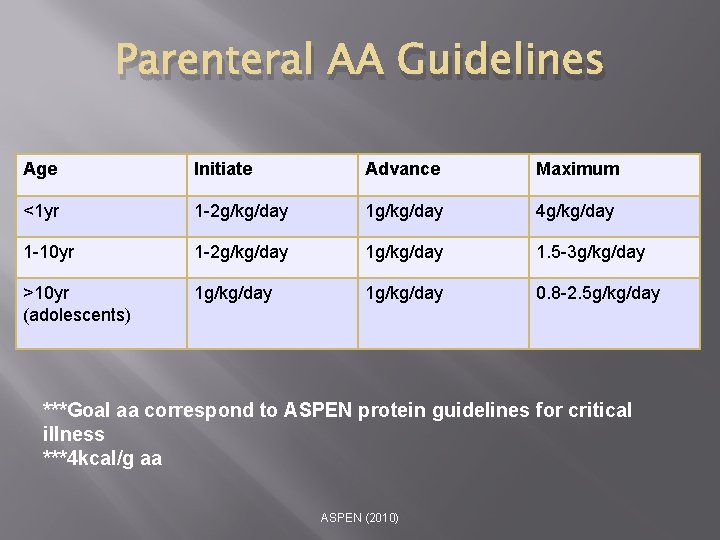 Parenteral AA Guidelines

| Age | Initiate | Advance | Maximum |
|---|---|---|---|
| <1yr | 1-2g/kg/day | 1g/kg/day | 4g/kg/day |
| 1-10yr | 1-2g/kg/day | 1g/kg/day | 1.5-3g/kg/day |
| >10yr (adolescents) | 1g/kg/day | 1g/kg/day | 0.8-2.5g/kg/day |

***Goal aa correspond to ASPEN protein guidelines for critical illness
***4kcal/g aa

ASPEN (2010)